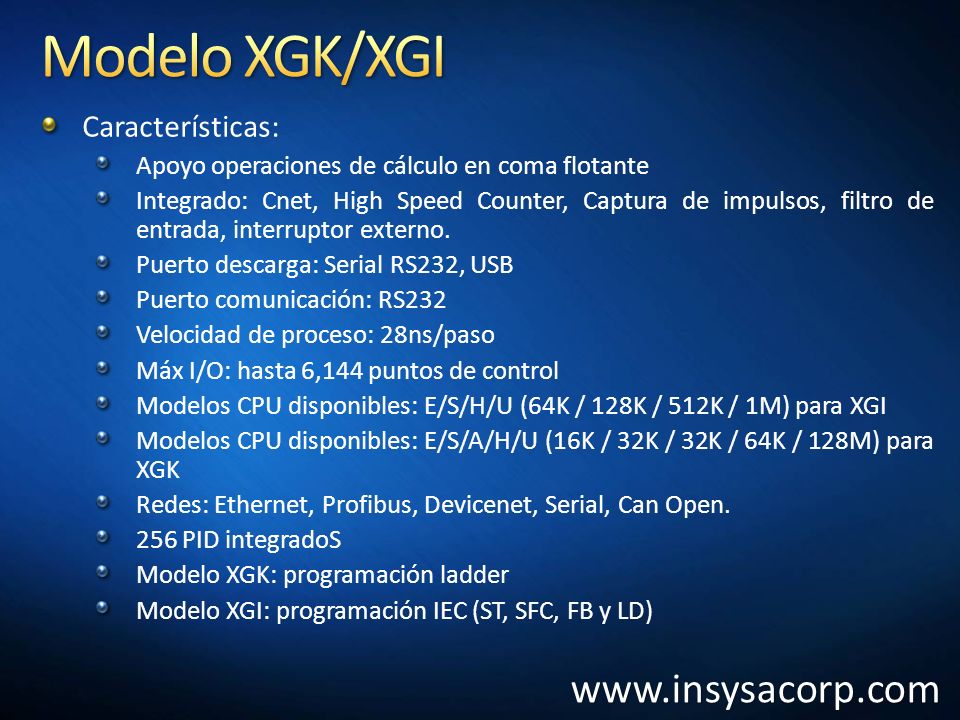 Modelo XGK/XGI

Características:

Apoyo operaciones de cálculo en coma flotante

Integrado: Cnet, High Speed Counter, Captura de impulsos, filtro de entrada, interruptor externo.

Puerto descarga: Serial RS232, USB

Puerto comunicación: RS232

Velocidad de proceso: 28ns/paso

Máx I/O: hasta 6,144 puntos de control

Modelos CPU disponibles: E/S/H/U (64K / 128K / 512K / 1M) para XGI

Modelos CPU disponibles: E/S/A/H/U (16K / 32K / 32K / 64K / 128M) para XGK

Redes: Ethernet, Profibus, Devicenet, Serial, Can Open.

256 PID integradoS

Modelo XGK: programación ladder

Modelo XGI: programación IEC (ST, SFC, FB y LD)

www.insysacorp.com